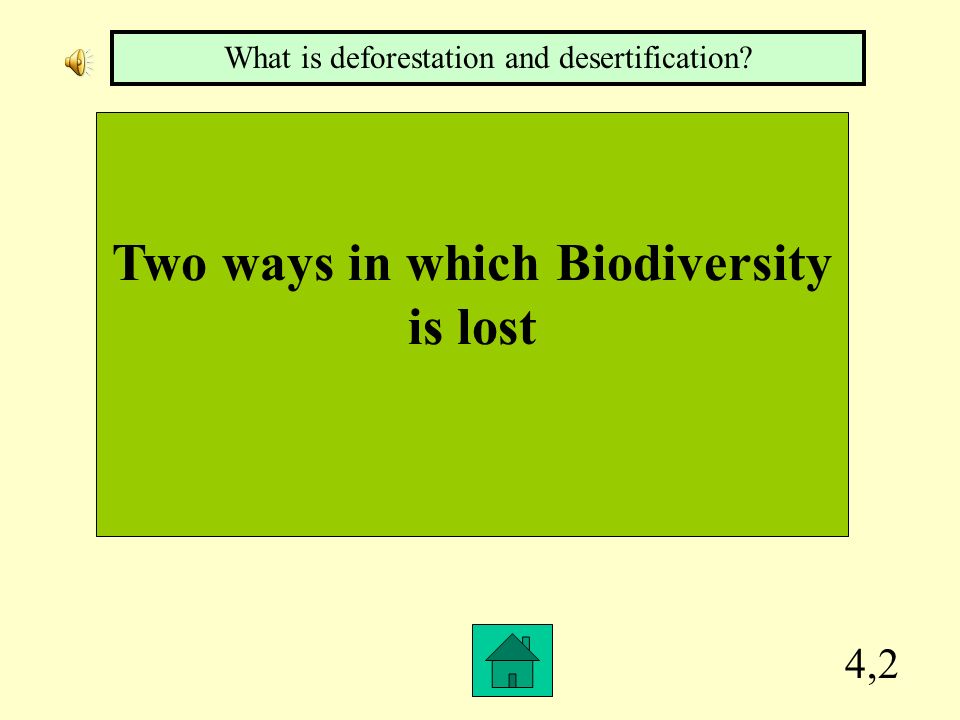 What is deforestation and desertification?

Two ways in which Biodiversity is lost

4,2